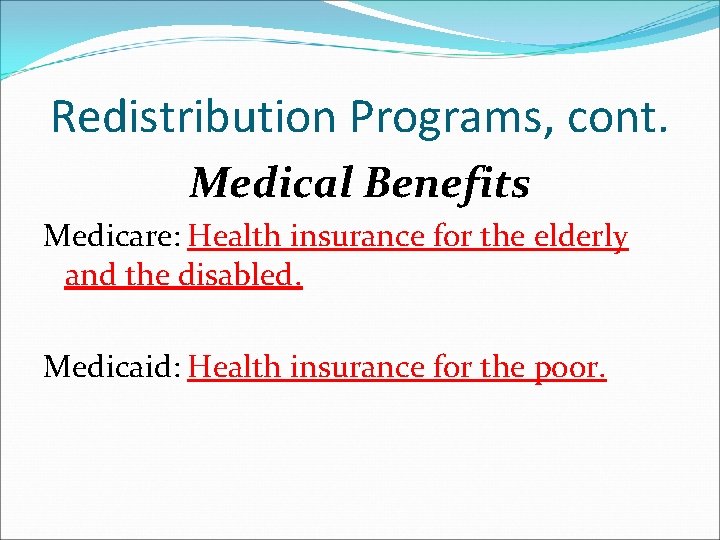 Redistribution Programs, cont.

Medical Benefits

Medicare: Health insurance for the elderly and the disabled.

Medicaid: Health insurance for the poor.